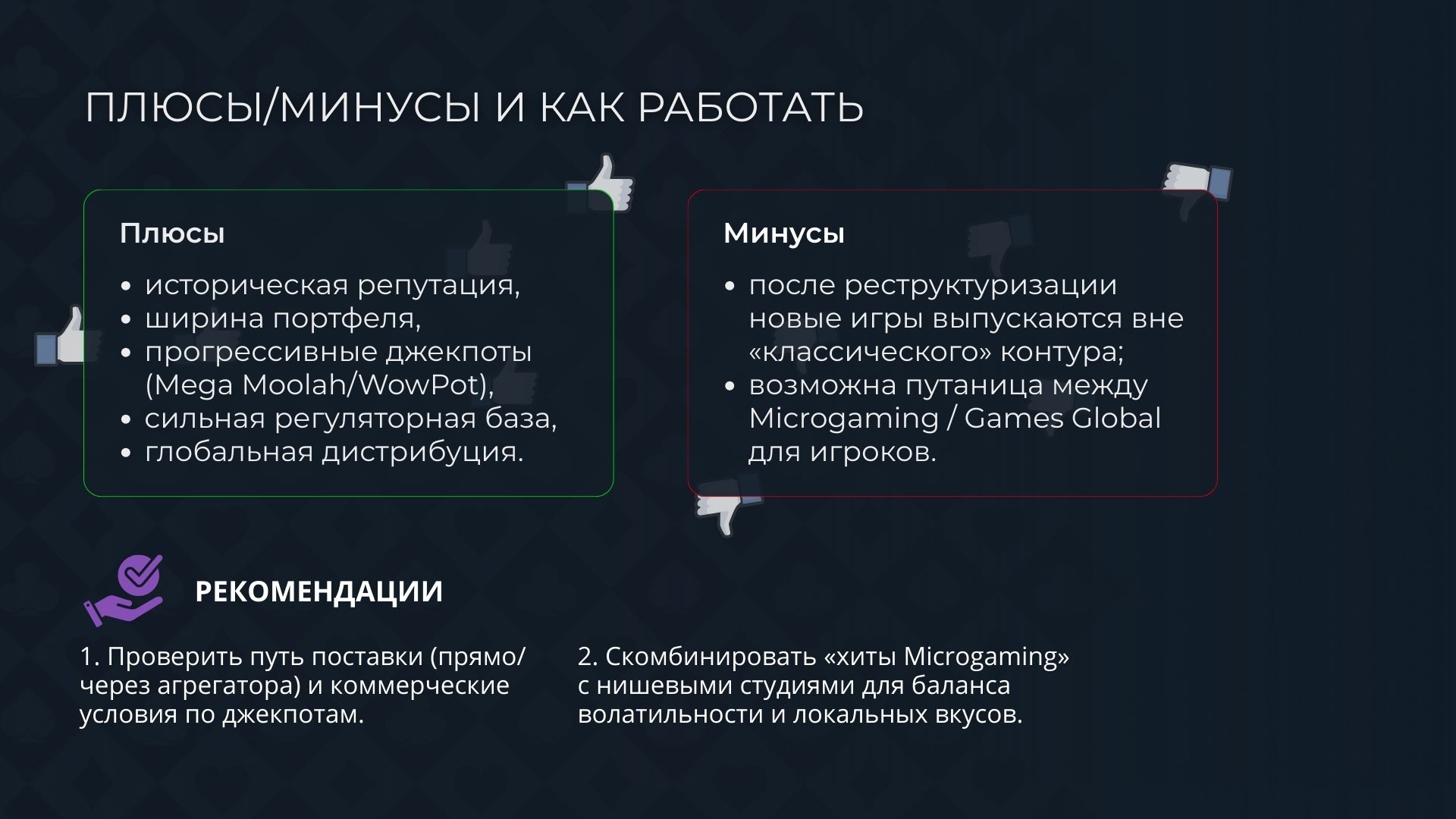 ПЛЮСЫ/МИНУСЫ И КАК РАБОТАТЬ

Плюсы

• историческая репутация,
• ширина портфеля,
• прогрессивные джекпоты (Mega Moolah/WowPot),
• сильная регуляторная база,
• глобальная дистрибуция.

Минусы

• после реструктуризации новые игры выпускаются вне «классического» контура;
• возможна путаница между Microgaming / Games Global для игроков.

РЕКОМЕНДАЦИИ

1. Проверить путь поставки (прямо/через агрегатора) и коммерческие условия по джекпотам.

2. Скомбинировать «хиты Microgaming» с нишевыми студиями для баланса волатильности и локальных вкусов.